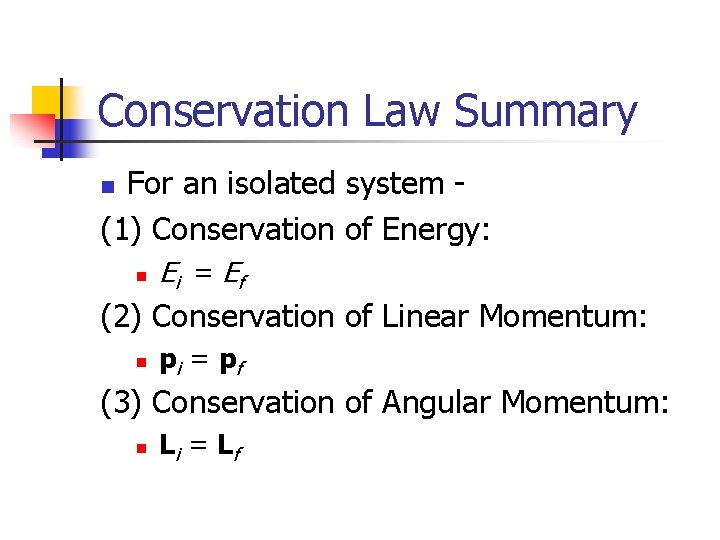 Conservation Law Summary

For an isolated system -

(1) Conservation of Energy:

$E_i = E_f$

(2) Conservation of Linear Momentum:

$\mathbf{p}_i = \mathbf{p}_f$

(3) Conservation of Angular Momentum:

$\mathbf{L}_i = \mathbf{L}_f$